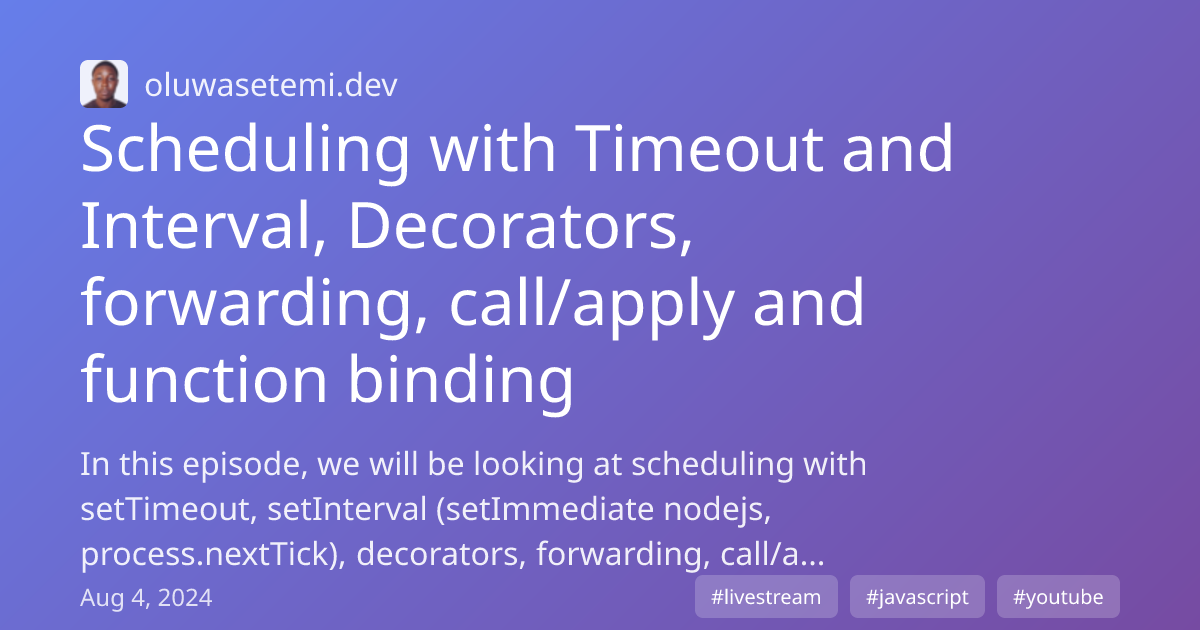 oluwasetemi.dev

Scheduling with Timeout and Interval, Decorators, forwarding, call/apply and function binding

In this episode, we will be looking at scheduling with setTimeout, setInterval (setImmediate nodejs, process.nextTick), decorators, forwarding, call/a...

Aug 4, 2024

#livestream #javascript #youtube